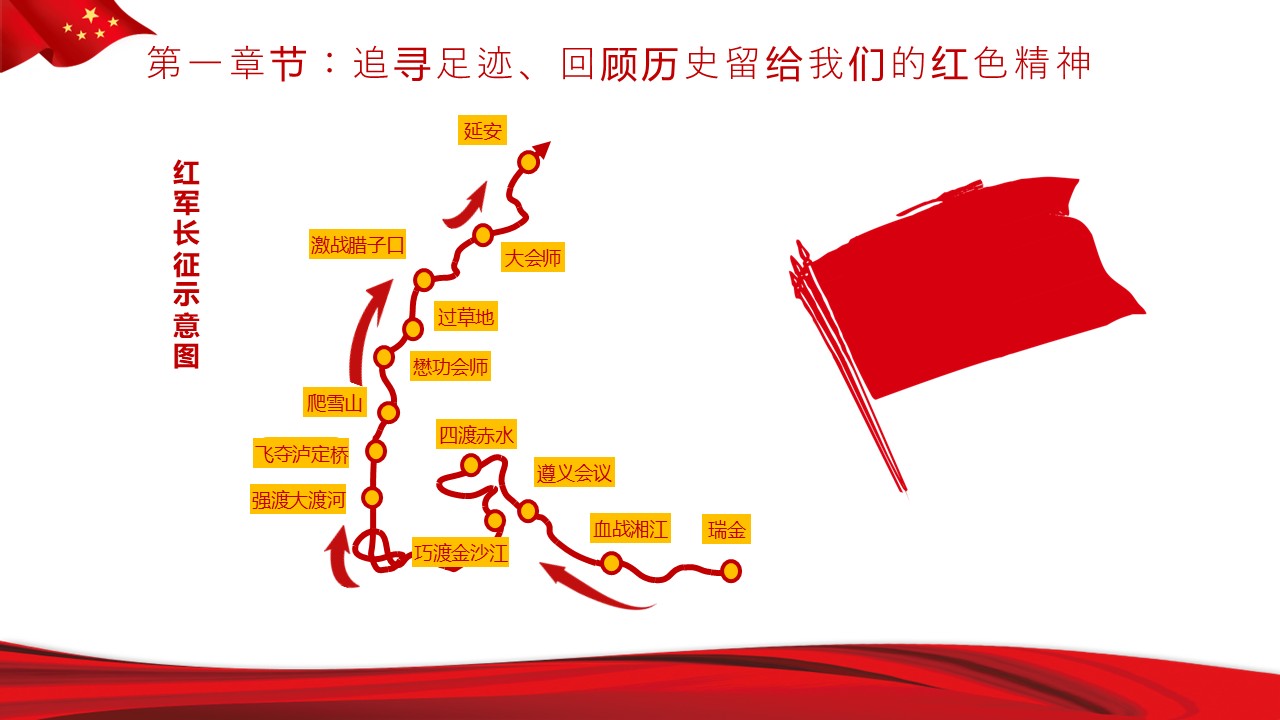 第一章节：追寻足迹、回顾历史留给我们的红色精神

红军长征示意图

延安

大会师

激战腊子口

过草地

懋功会师

爬雪山

飞夺泸定桥

强渡大渡河

巧渡金沙江

四渡赤水

遵义会议

血战湘江

瑞金